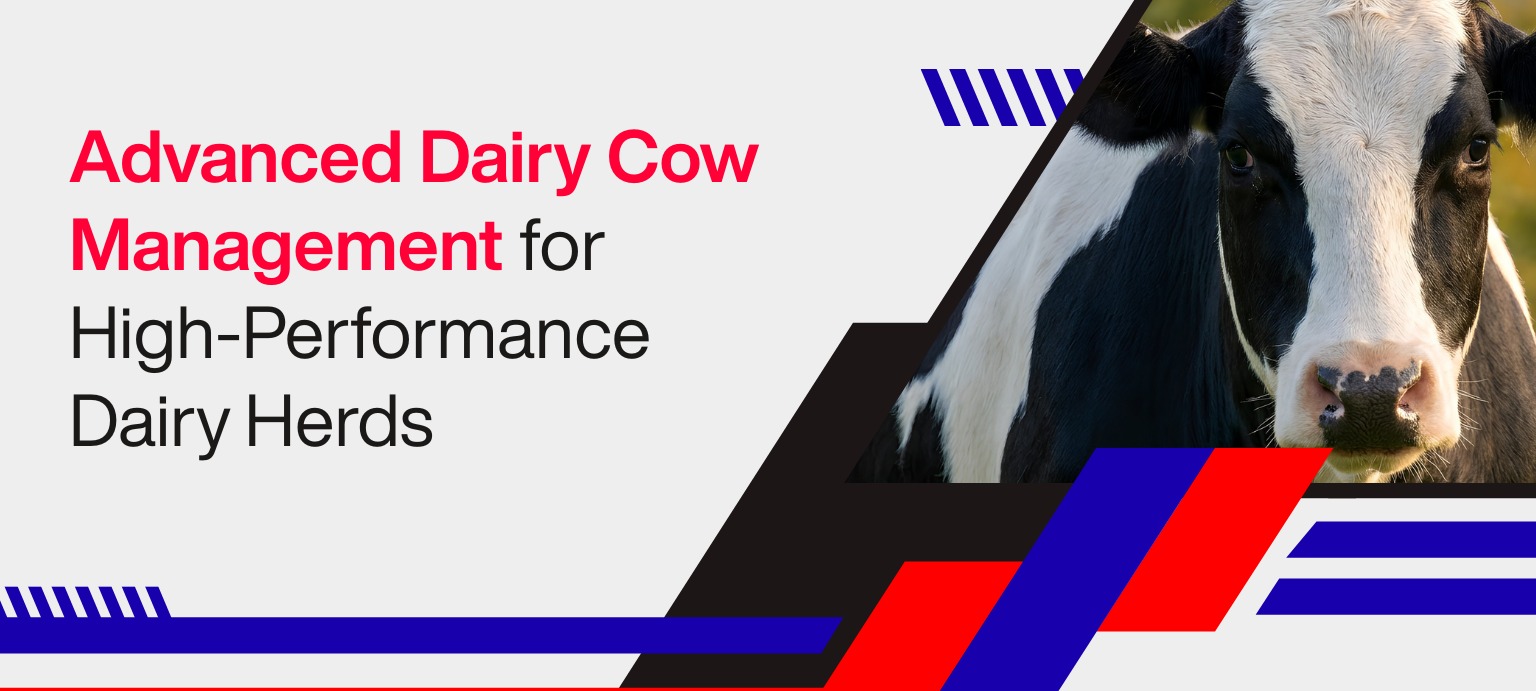 Advanced Dairy Cow Management for High-Performance Dairy Herds